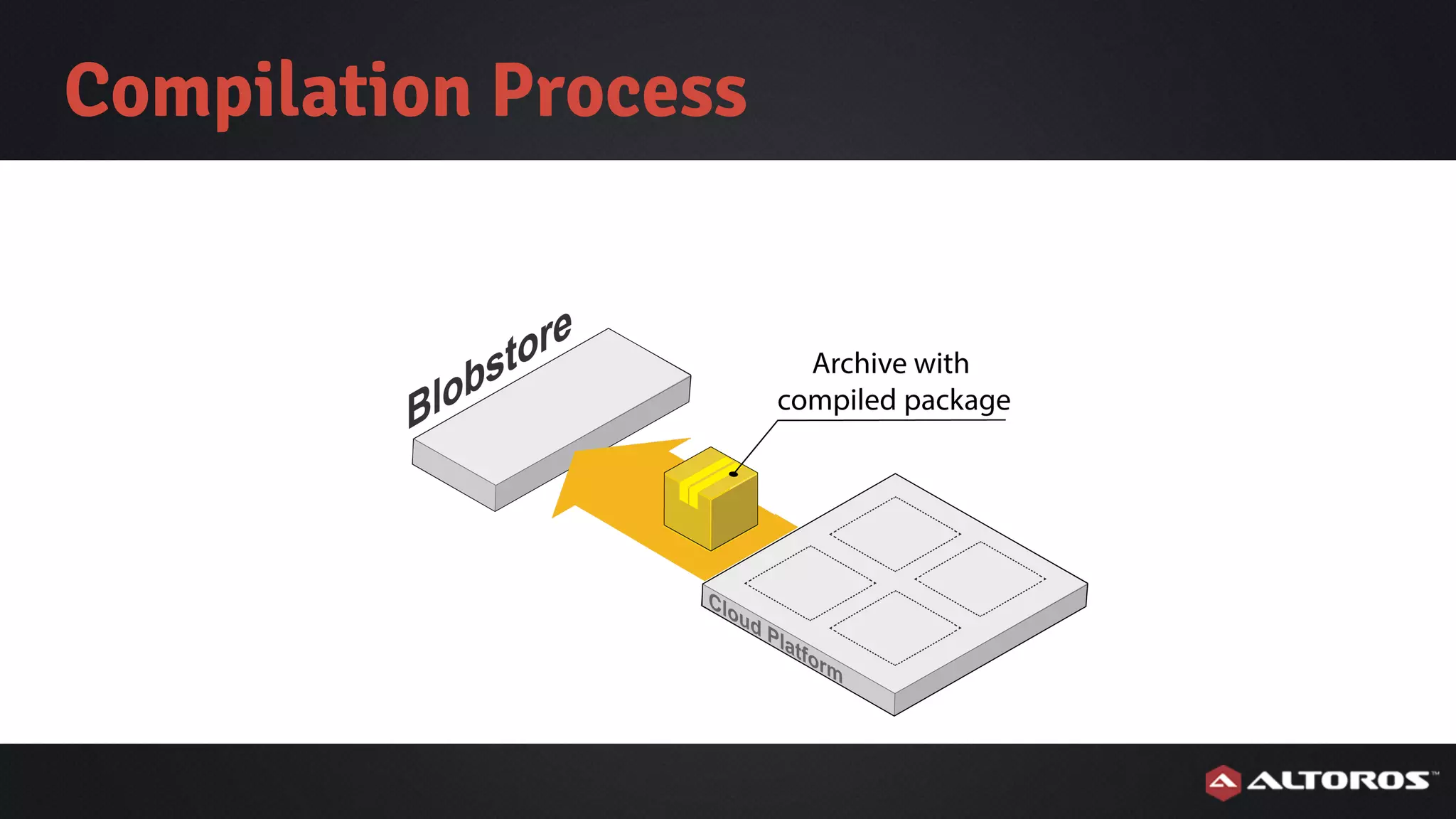 Compilation Process

Blobstore

Archive with compiled package

Cloud Platform

ALTOROS™